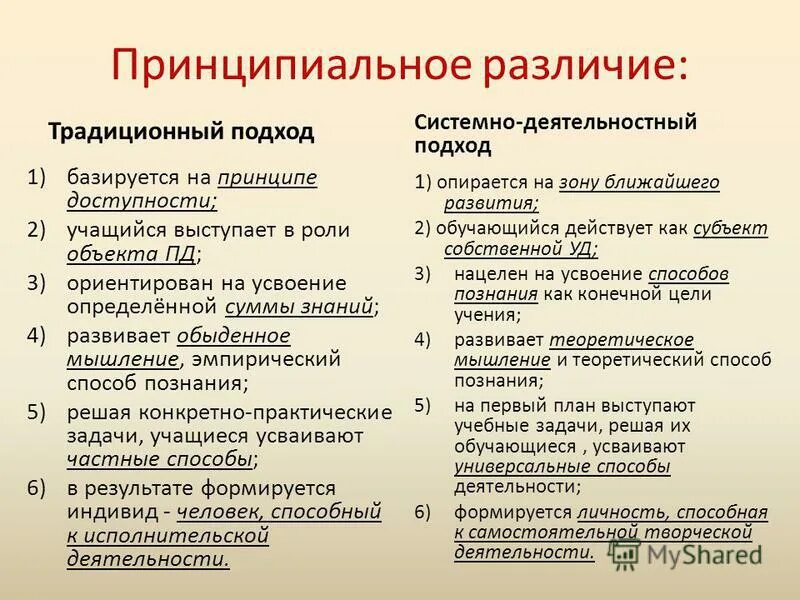 Принципиальное различие:

Традиционный подход

1) базируется на принципе доступности;
2) учащийся выступает в роли объекта ПД;
3) ориентирован на усвоение определённой суммы знаний;
4) развивает обыденное мышление, эмпирический способ познания;
5) решая конкретно-практические задачи, учащиеся усваивают частные способы;
6) в результате формируется индивид - человек, способный к исполнительской деятельности.

Системно-деятельностный подход

1) опирается на зону ближайшего развития;
2) обучающийся действует как субъект собственной УД;
3) нацелен на усвоение способов познания как конечной цели учения;
4) развивает теоретическое мышление и теоретический способ познания;
5) на первый план выступают учебные задачи, решая их обучающиеся , усваивают универсальные способы деятельности;
6) формируется личность, способная к самостоятельной творческой деятельности.

MyShared